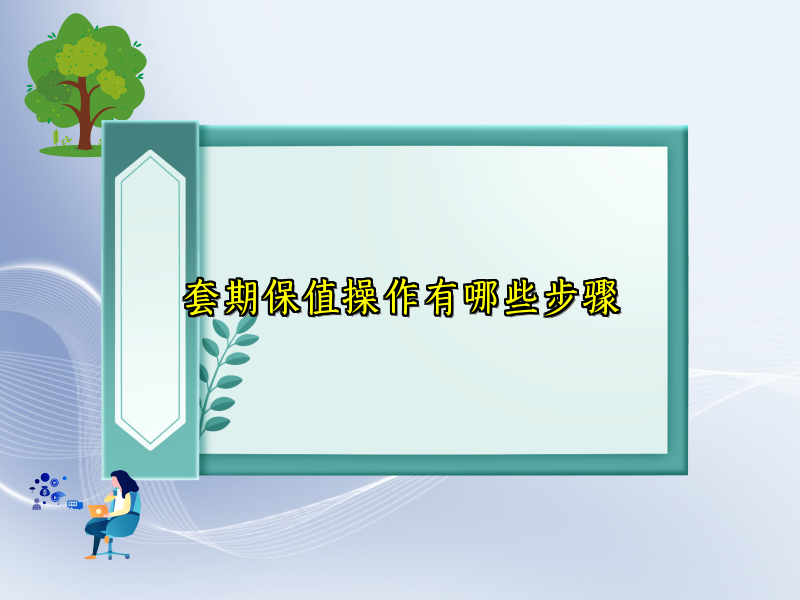 套期保值操作有哪些步骤